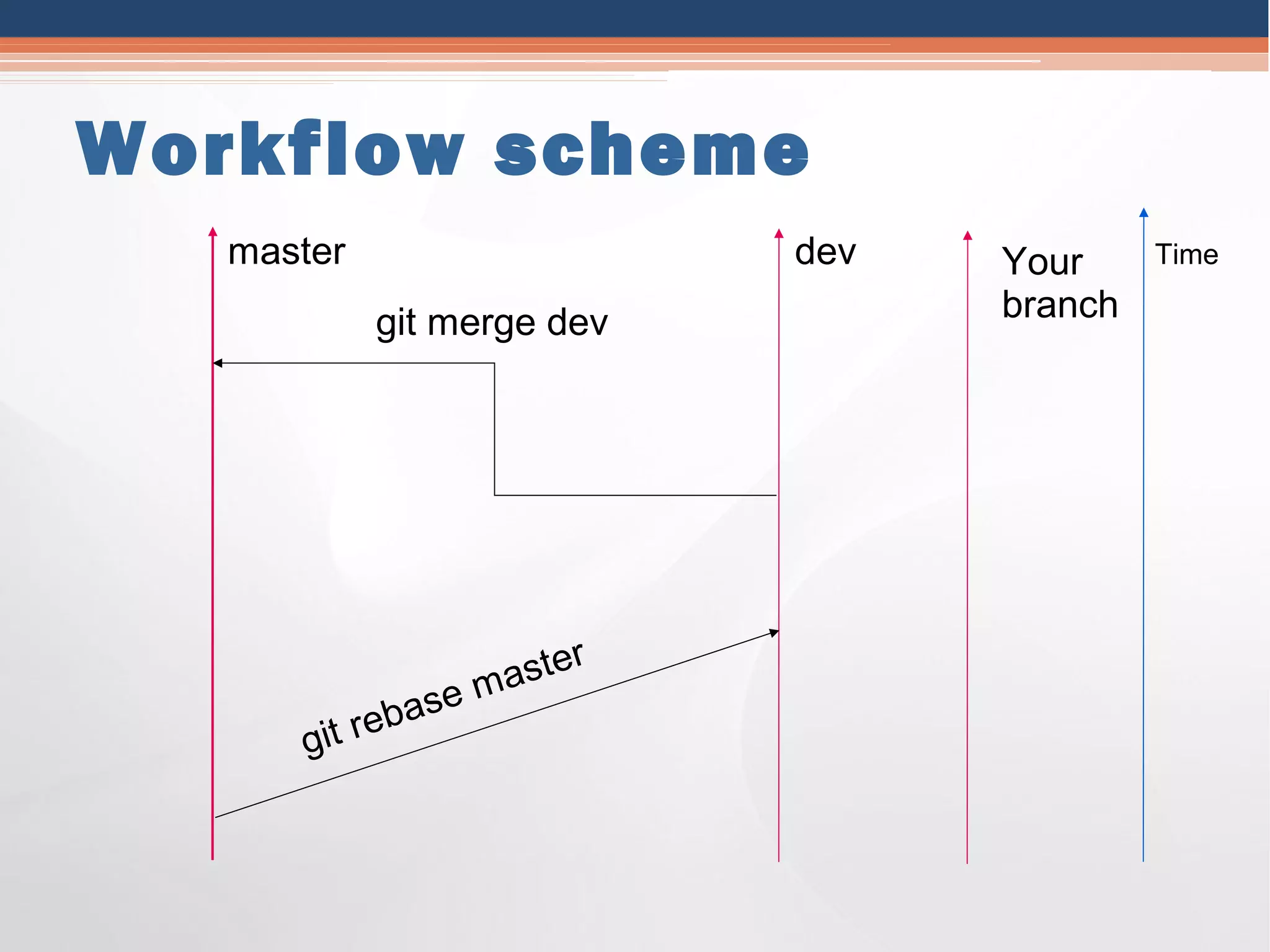 Workflow scheme

master

dev

Your branch

Time

git merge dev

git rebase master